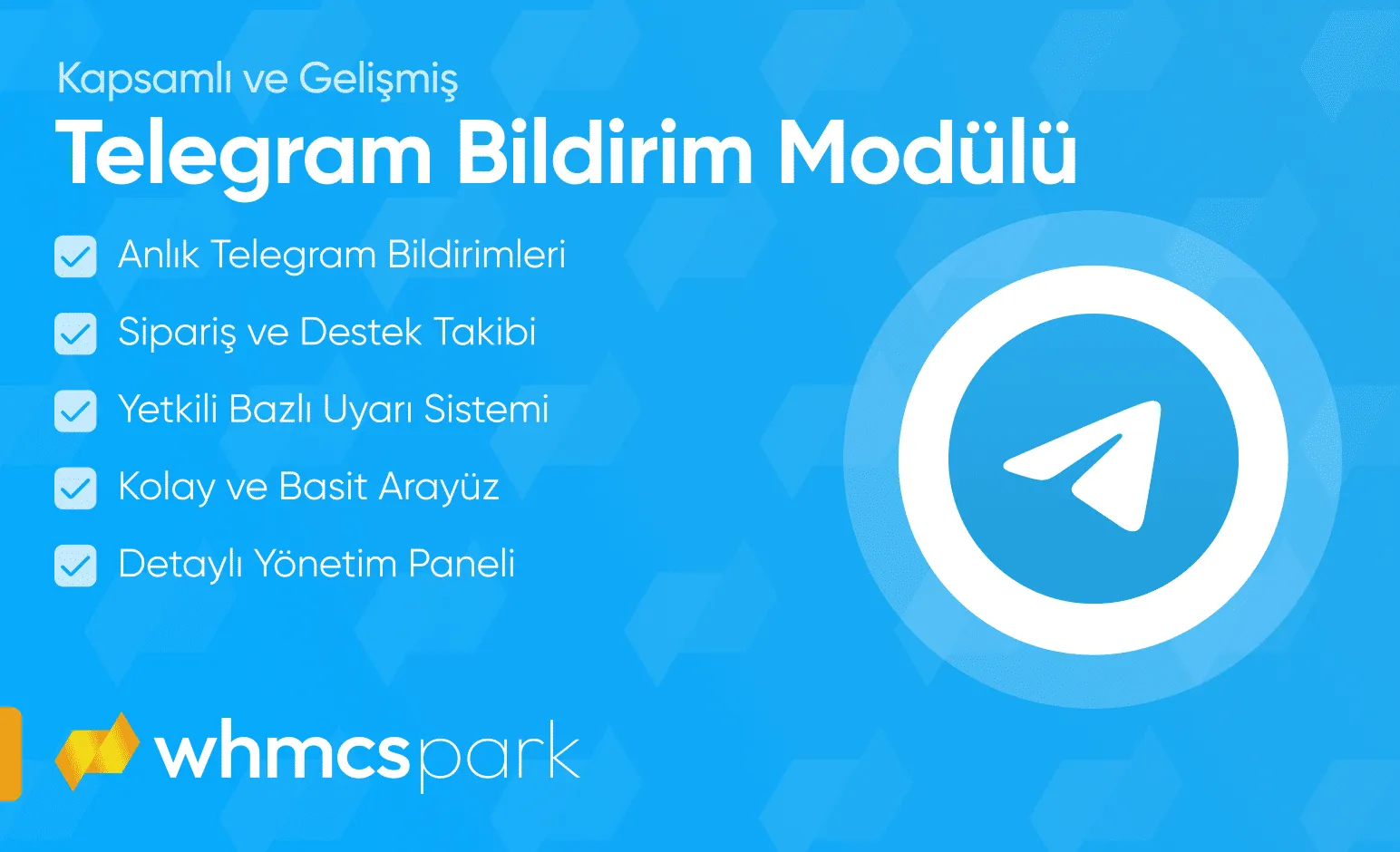 Kapsamlı ve Gelişmiş
Telegram Bildirim Modülü

Anlık Telegram Bildirimleri
Sipariş ve Destek Takibi
Yetkili Bazlı Uyarı Sistemi
Kolay ve Basit Arayüz
Detaylı Yönetim Paneli

whmcspark